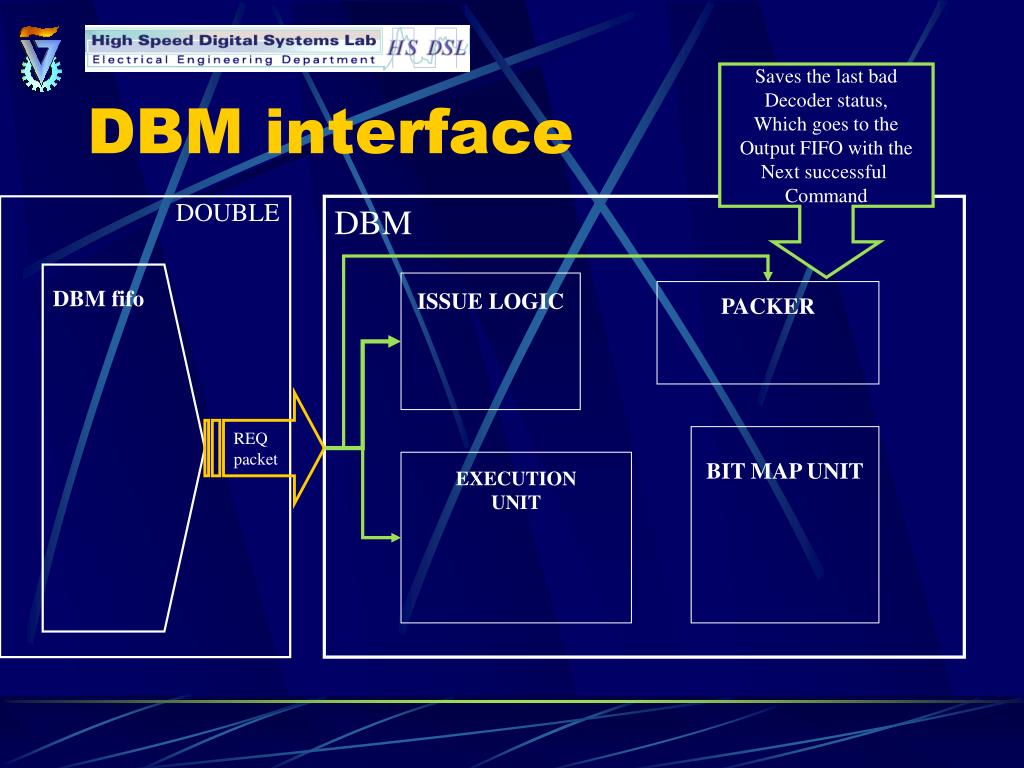 High Speed Digital Systems Lab
Electrical Engineering Department
HS DSL

DBM interface

Saves the last bad Decoder status, Which goes to the Output FIFO with the Next successful Command

DOUBLE

DBM fifo

REQ packet

DBM

ISSUE LOGIC

PACKER

EXECUTION UNIT

BIT MAP UNIT